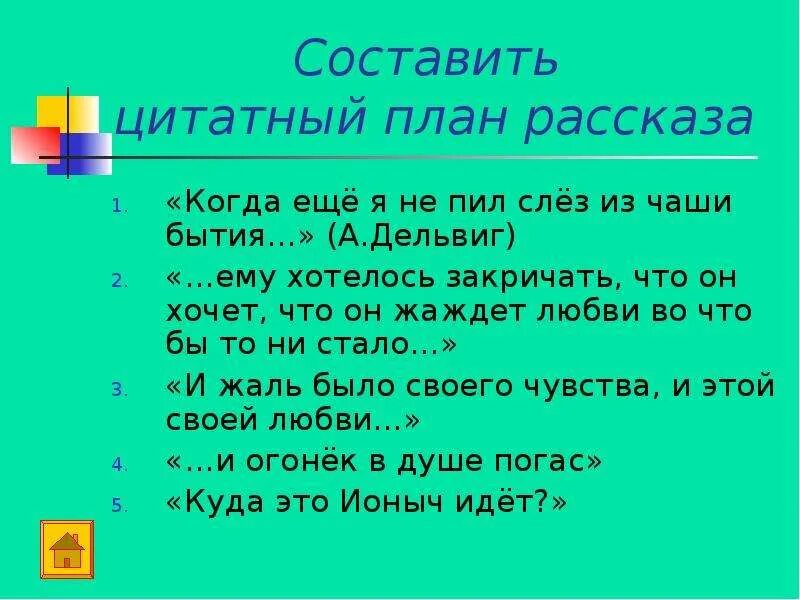 Составить
цитатный план рассказа

1. «Когда ещё я не пил слёз из чаши бытия…» (А.Дельвиг)
2. «…ему хотелось закричать, что он хочет, что он жаждет любви во что бы то ни стало…»
3. «И жаль было своего чувства, и этой своей любви…»
4. «…и огонёк в душе погас»
5. «Куда это Ионыч идёт?»